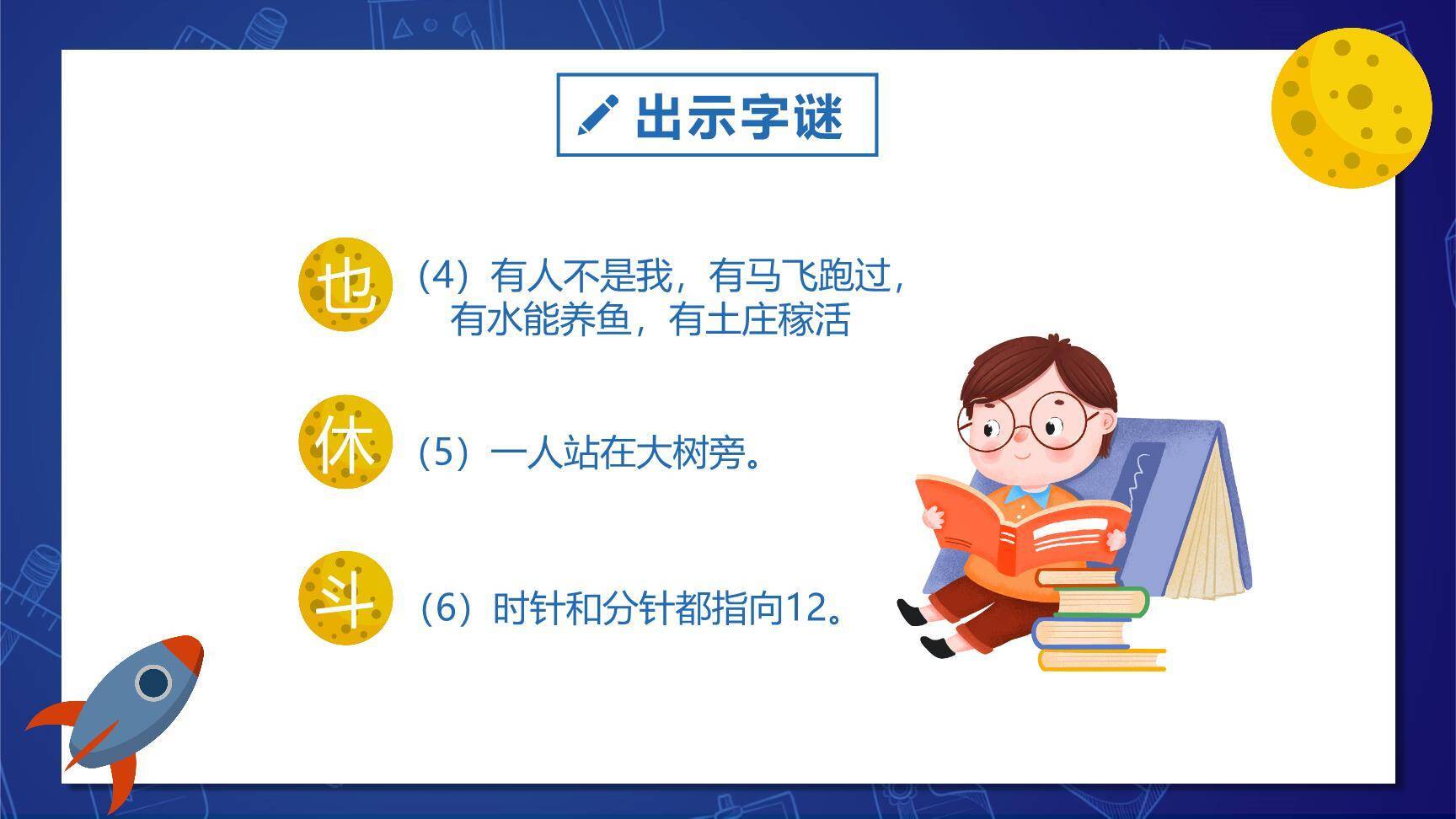 出示字谜

也

（4）有人不是我，有马飞跑过，有水能养鱼，有土庄稼活

休

（5）一人站在大树旁。

斗

（6）时针和分针都指向12。